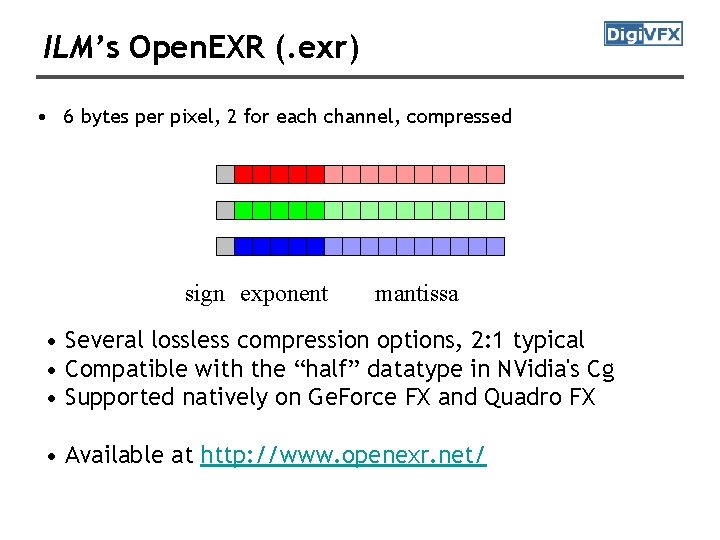 ILM's OpenEXR (.exr)

DigiVFX

• 6 bytes per pixel, 2 for each channel, compressed

sign exponent mantissa

• Several lossless compression options, 2:1 typical
• Compatible with the "half" datatype in NVidia's Cg
• Supported natively on GeForce FX and Quadro FX

• Available at http://www.openexr.net/